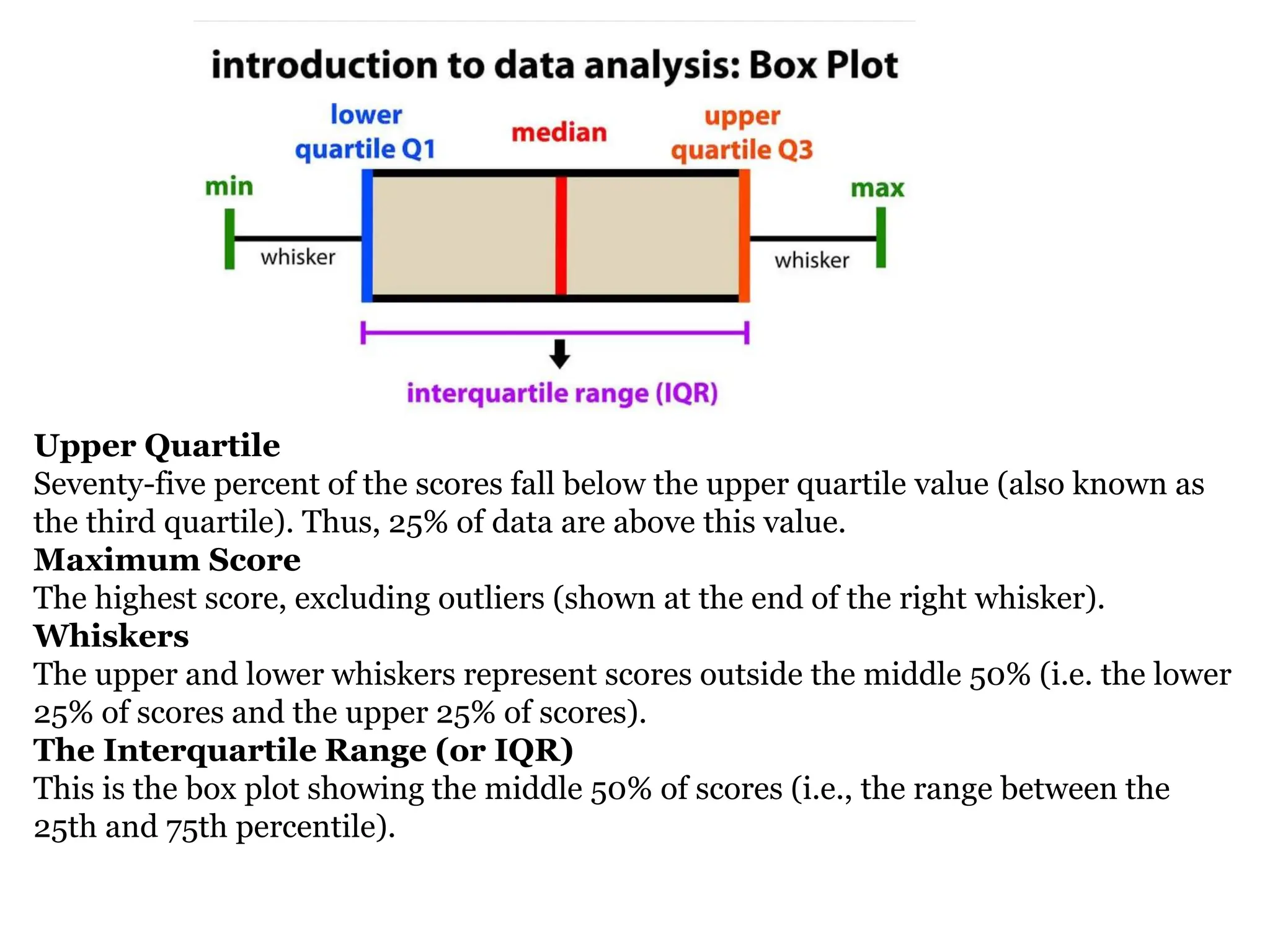 introduction to data analysis: Box Plot

lower quartile Q1

median

upper quartile Q3

min

max

whisker

whisker

interquartile range (IQR)

**Upper Quartile**
Seventy-five percent of the scores fall below the upper quartile value (also known as the third quartile). Thus, 25% of data are above this value.

**Maximum Score**
The highest score, excluding outliers (shown at the end of the right whisker).

**Whiskers**
The upper and lower whiskers represent scores outside the middle 50% (i.e. the lower 25% of scores and the upper 25% of scores).

**The Interquartile Range (or IQR)**
This is the box plot showing the middle 50% of scores (i.e., the range between the 25th and 75th percentile).